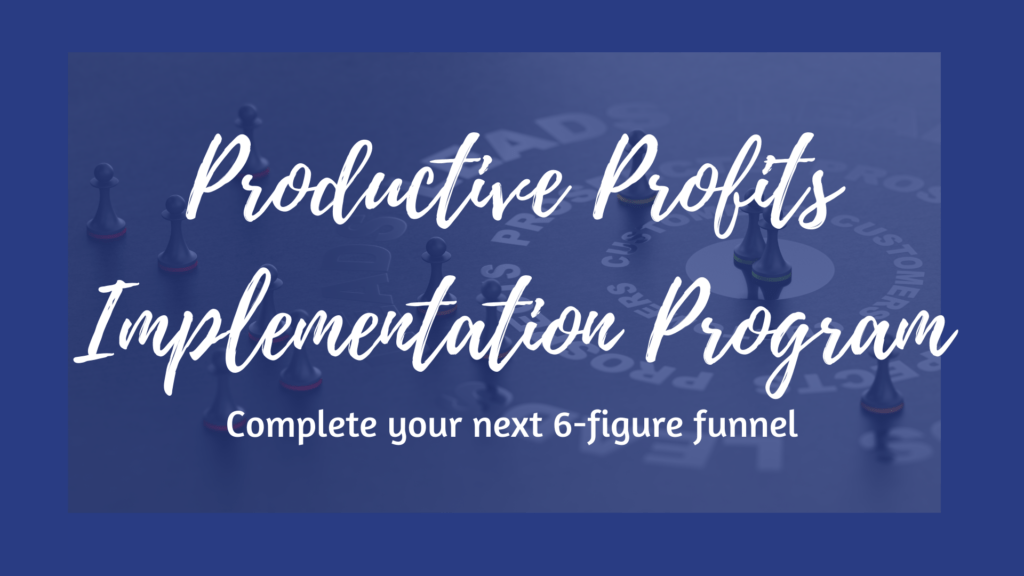 Productive Profits Implementation Program

Complete your next 6-figure funnel